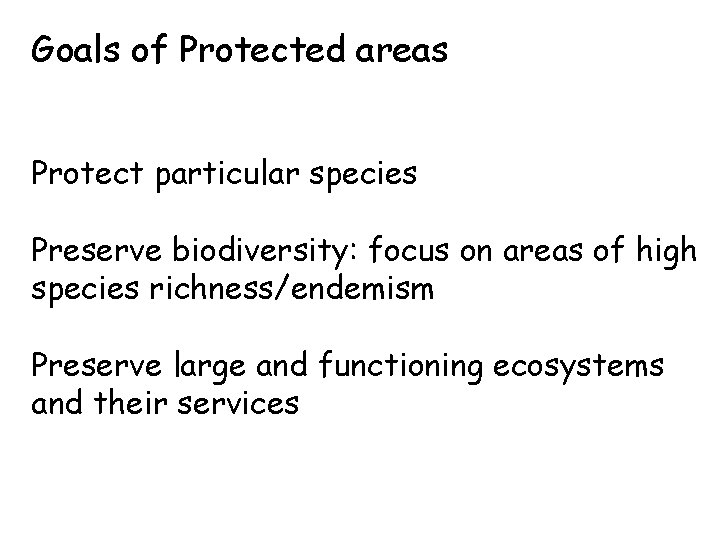 Goals of Protected areas

Protect particular species

Preserve biodiversity: focus on areas of high species richness/endemism

Preserve large and functioning ecosystems and their services